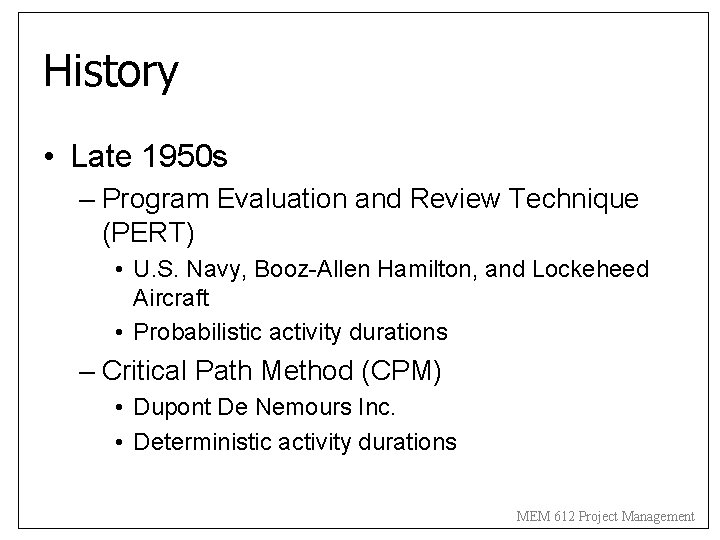 History

• Late 1950s
  – Program Evaluation and Review Technique (PERT)
    • U.S. Navy, Booz-Allen Hamilton, and Lockeheed Aircraft
    • Probabilistic activity durations
  – Critical Path Method (CPM)
    • Dupont De Nemours Inc.
    • Deterministic activity durations

MEM 612 Project Management